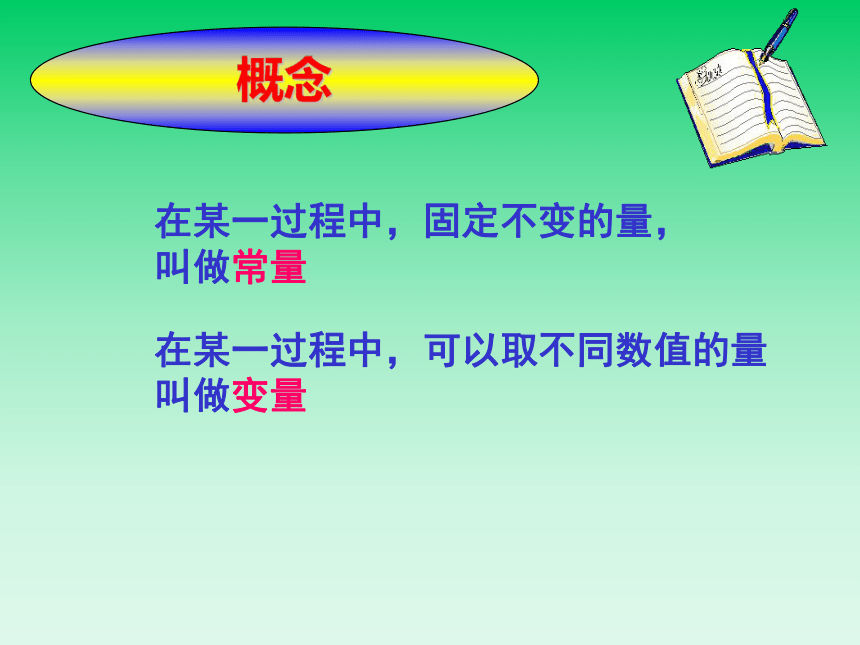 概念

在某一过程中，固定不变的量，叫做常量

在某一过程中，可以取不同数值的量叫做变量